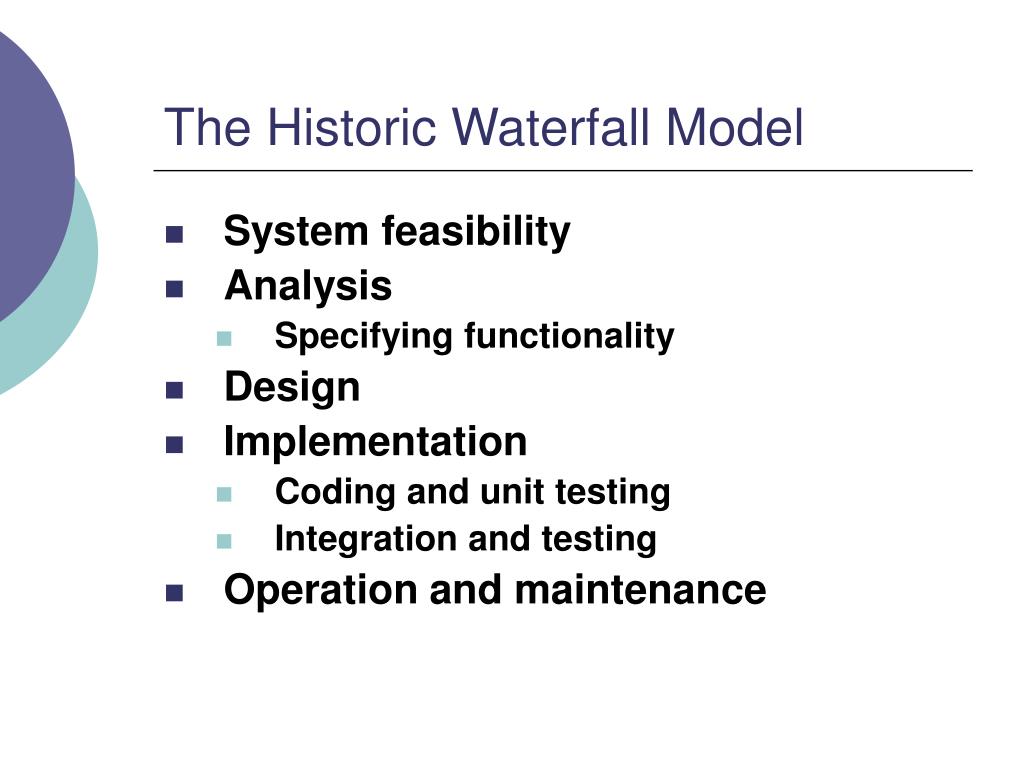 The Historic Waterfall Model

- System feasibility
- Analysis
  - Specifying functionality
- Design
- Implementation
  - Coding and unit testing
  - Integration and testing
- Operation and maintenance